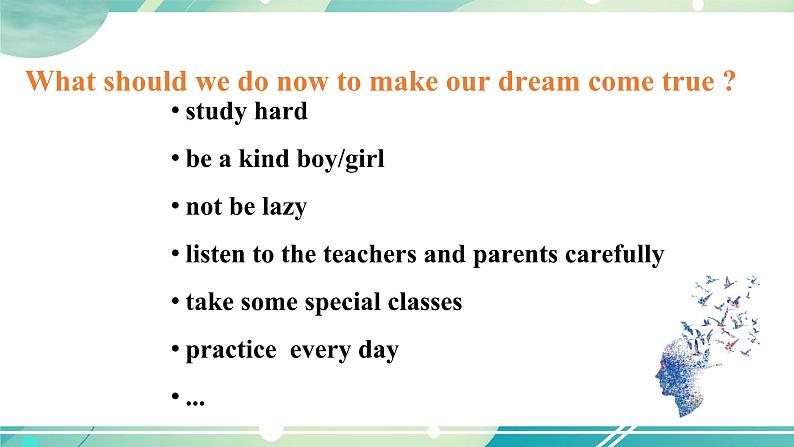 What should we do now to make our dream come true ?

• study hard

• be a kind boy/girl

• not be lazy

• listen to the teachers and parents carefully

• take some special classes

• practice every day

• ...